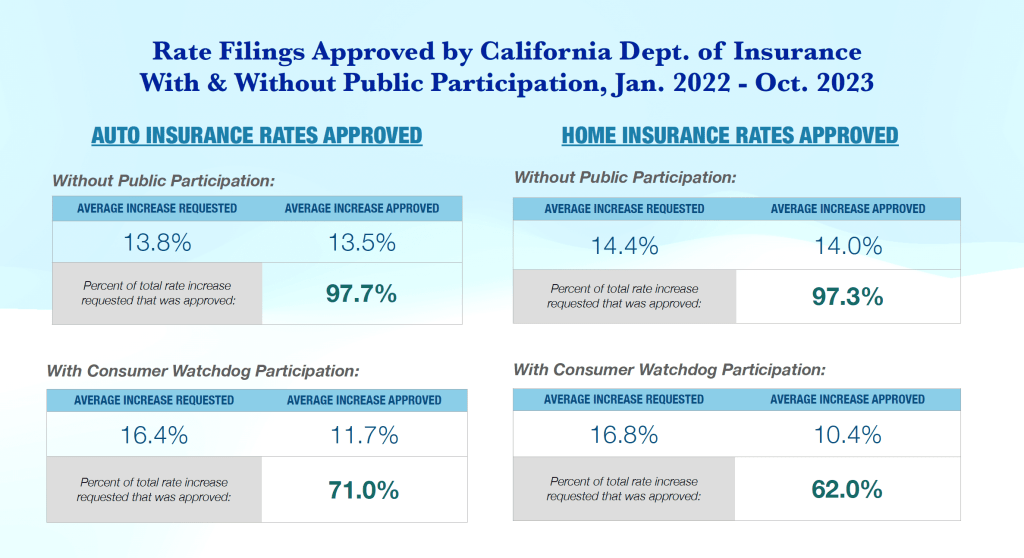 Rate Filings Approved by California Dept. of Insurance
With & Without Public Participation, Jan. 2022 - Oct. 2023

AUTO INSURANCE RATES APPROVED

Without Public Participation:

| AVERAGE INCREASE REQUESTED | AVERAGE INCREASE APPROVED |
|---|---|
| 13.8% | 13.5% |
| Percent of total rate increase requested that was approved: | 97.7% |

With Consumer Watchdog Participation:

| AVERAGE INCREASE REQUESTED | AVERAGE INCREASE APPROVED |
|---|---|
| 16.4% | 11.7% |
| Percent of total rate increase requested that was approved: | 71.0% |

HOME INSURANCE RATES APPROVED

Without Public Participation:

| AVERAGE INCREASE REQUESTED | AVERAGE INCREASE APPROVED |
|---|---|
| 14.4% | 14.0% |
| Percent of total rate increase requested that was approved: | 97.3% |

With Consumer Watchdog Participation:

| AVERAGE INCREASE REQUESTED | AVERAGE INCREASE APPROVED |
|---|---|
| 16.8% | 10.4% |
| Percent of total rate increase requested that was approved: | 62.0% |